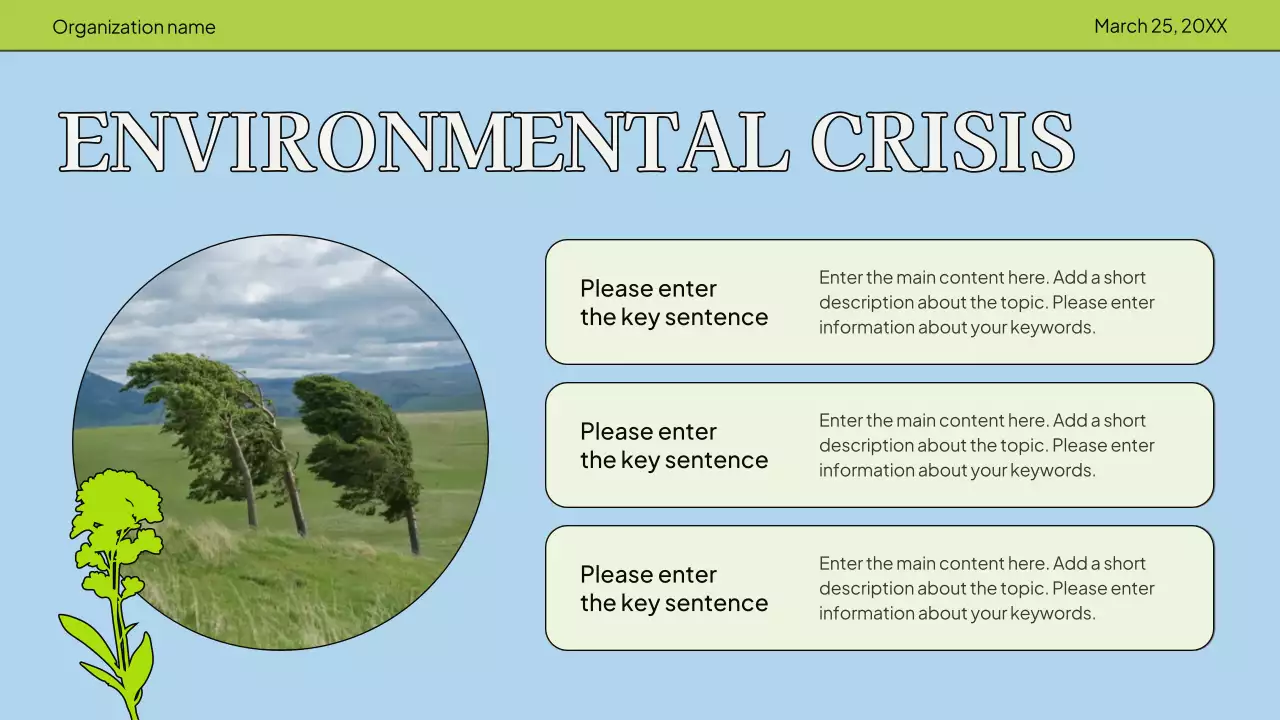 Organization name

March 25, 20XX

ENVIRONMENTAL CRISIS

Please enter the key sentence

Enter the main content here. Add a short description about the topic. Please enter information about your keywords.

Please enter the key sentence

Enter the main content here. Add a short description about the topic. Please enter information about your keywords.

Please enter the key sentence

Enter the main content here. Add a short description about the topic. Please enter information about your keywords.